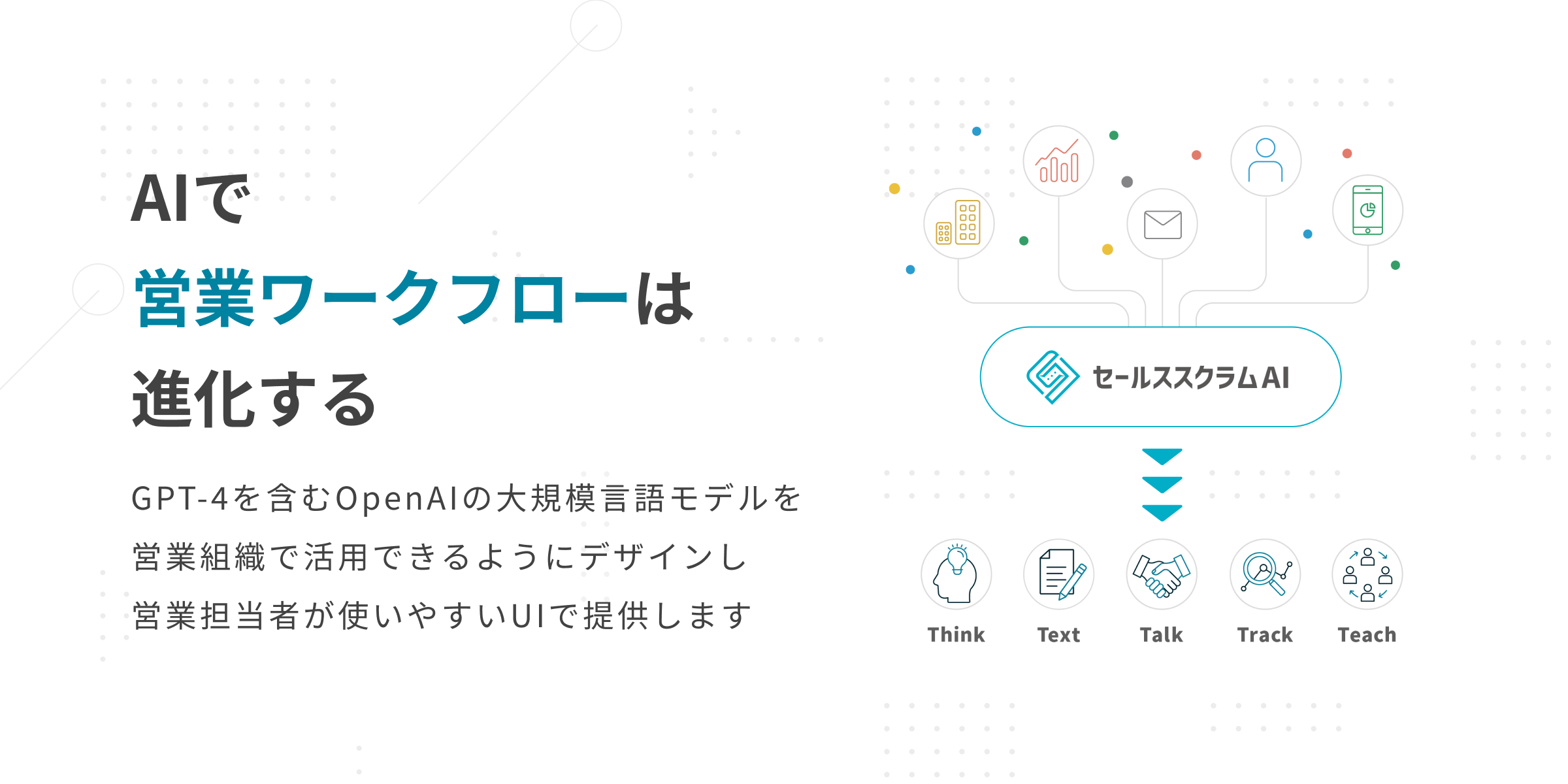 AIで
営業ワークフローは
進化する

GPT-4を含むOpenAIの大規模言語モデルを
営業組織で活用できるようにデザインし
営業担当者が使いやすいUIで提供します

セールススクラムAI

Think
Text
Talk
Track
Teach